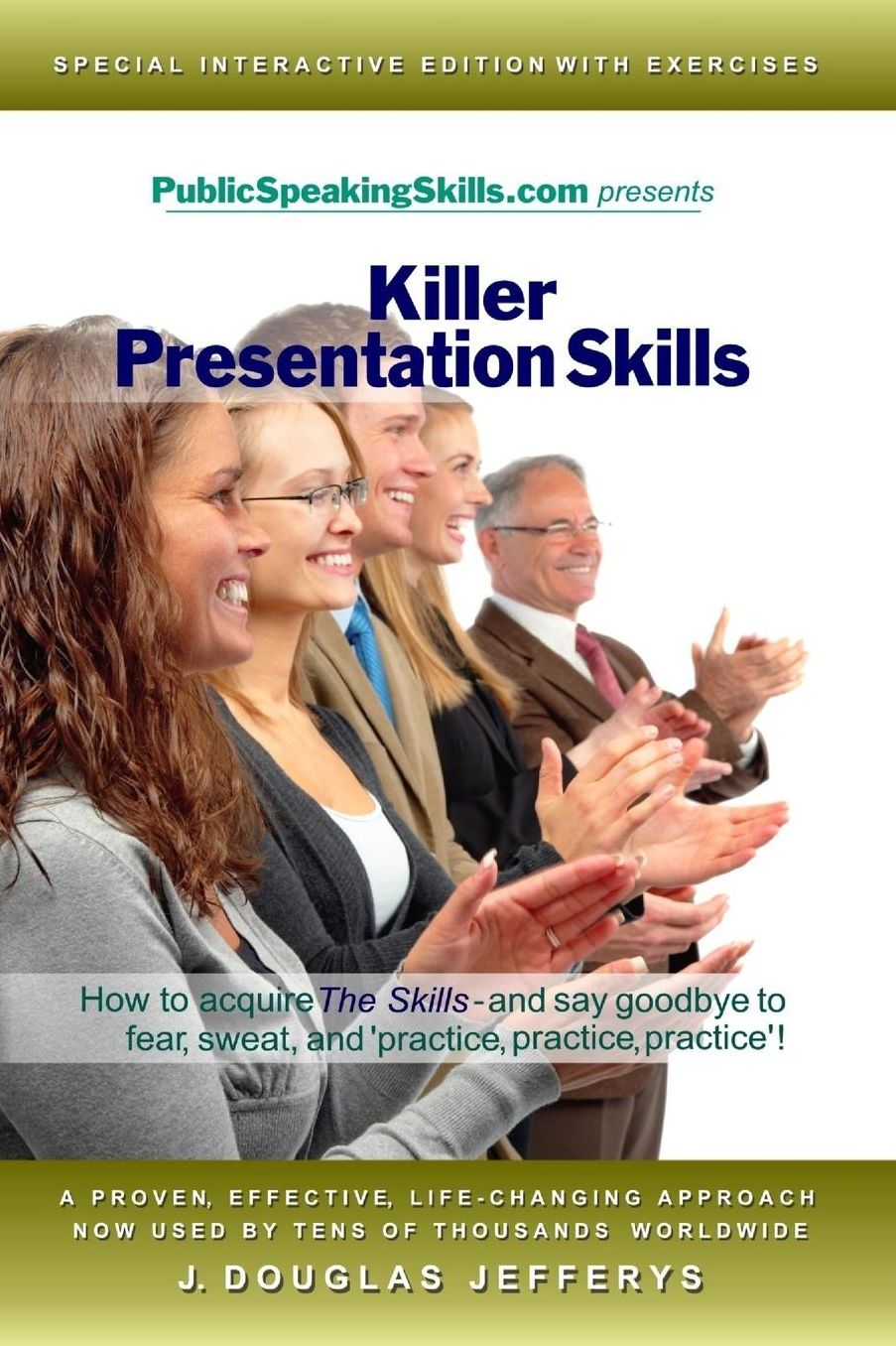 SPECIAL INTERACTIVE EDITION WITH EXERCISES

PublicSpeakingSkills.com presents

Killer Presentation Skills

How to acquire The Skills - and say goodbye to fear, sweat, and 'practice, practice, practice'!

A PROVEN, EFFECTIVE, LIFE-CHANGING APPROACH NOW USED BY TENS OF THOUSANDS WORLDWIDE

J. DOUGLAS JEFFERYS